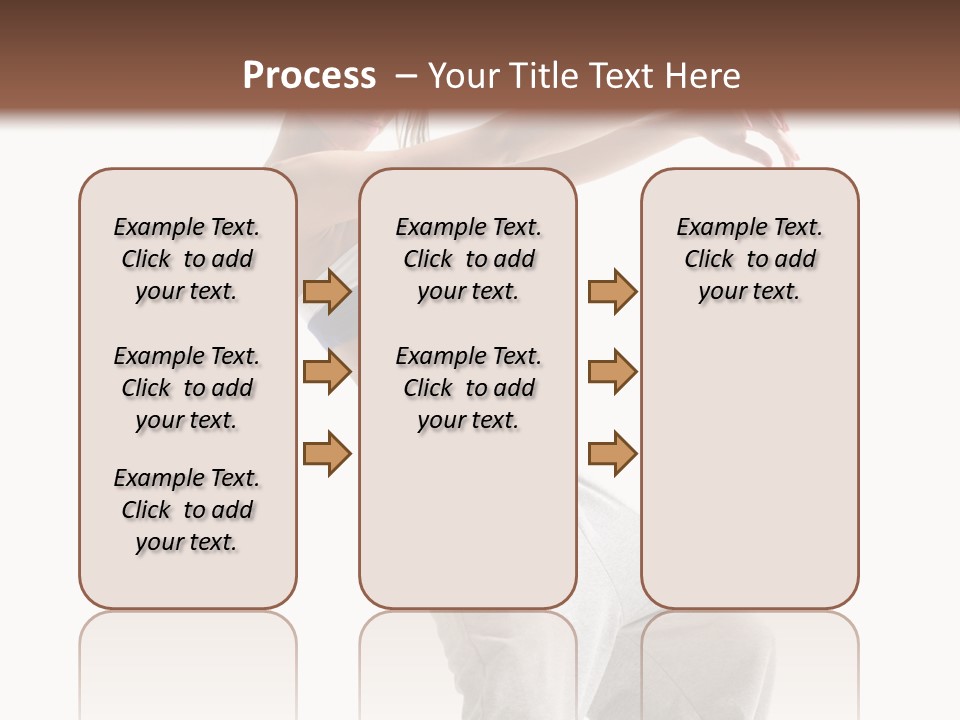 Process – Your Title Text Here

Example Text. Click to add your text.

Example Text. Click to add your text.

Example Text. Click to add your text.

Example Text. Click to add your text.

Example Text. Click to add your text.

Example Text. Click to add your text.